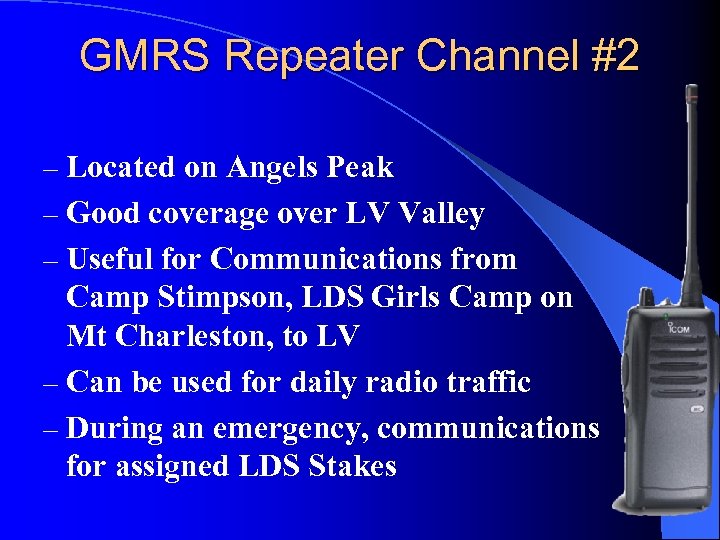 GMRS Repeater Channel #2

– Located on Angels Peak

– Good coverage over LV Valley

– Useful for Communications from Camp Stimpson, LDS Girls Camp on Mt Charleston, to LV

– Can be used for daily radio traffic

– During an emergency, communications for assigned LDS Stakes

ICOM